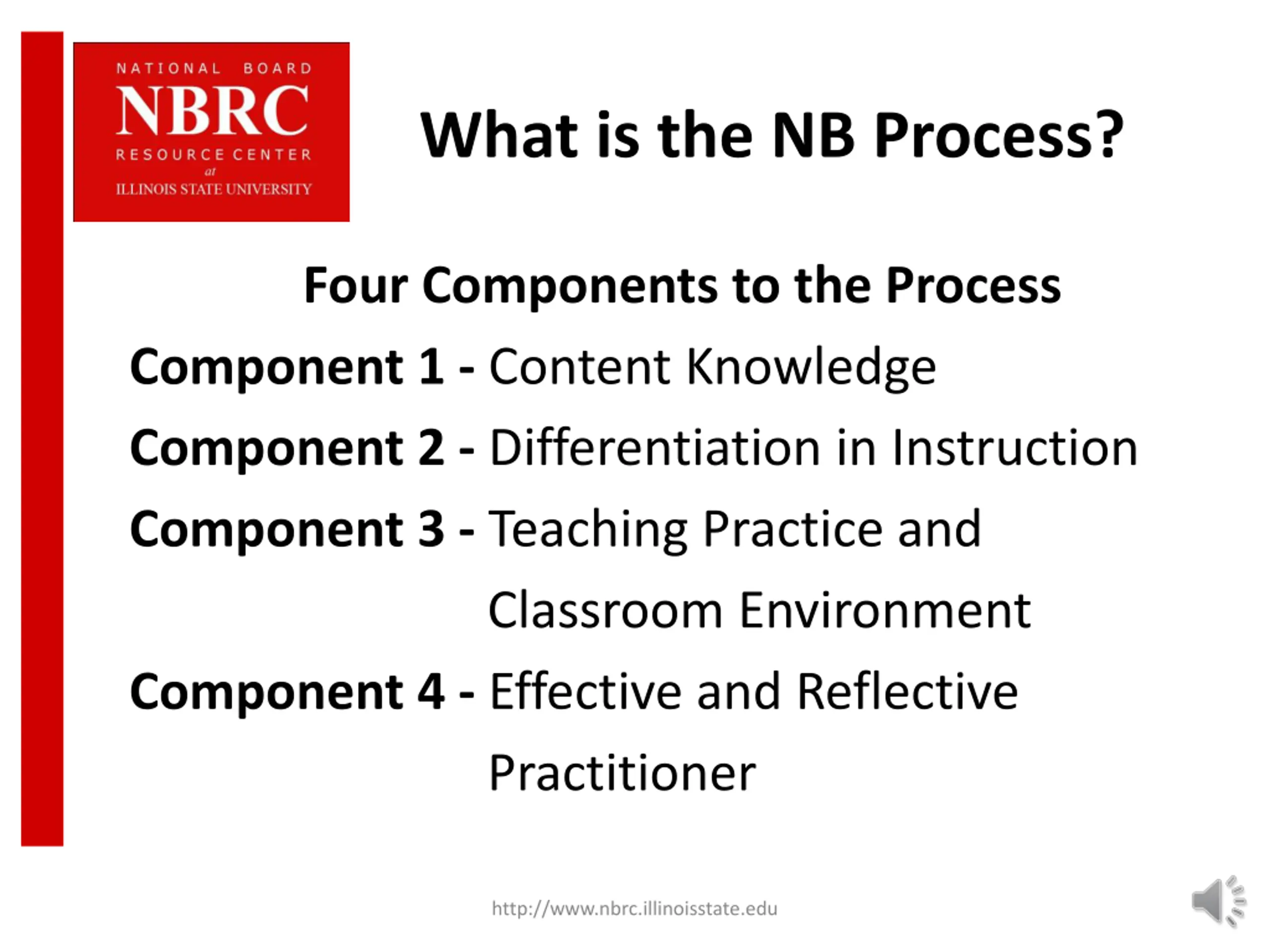 NATIONAL BOARD
NBRC
RESOURCE CENTER
at
ILLINOIS STATE UNIVERSITY

What is the NB Process?

Four Components to the Process

Component 1 - Content Knowledge

Component 2 - Differentiation in Instruction

Component 3 - Teaching Practice and Classroom Environment

Component 4 - Effective and Reflective Practitioner

http://www.nbrc.illinoisstate.edu